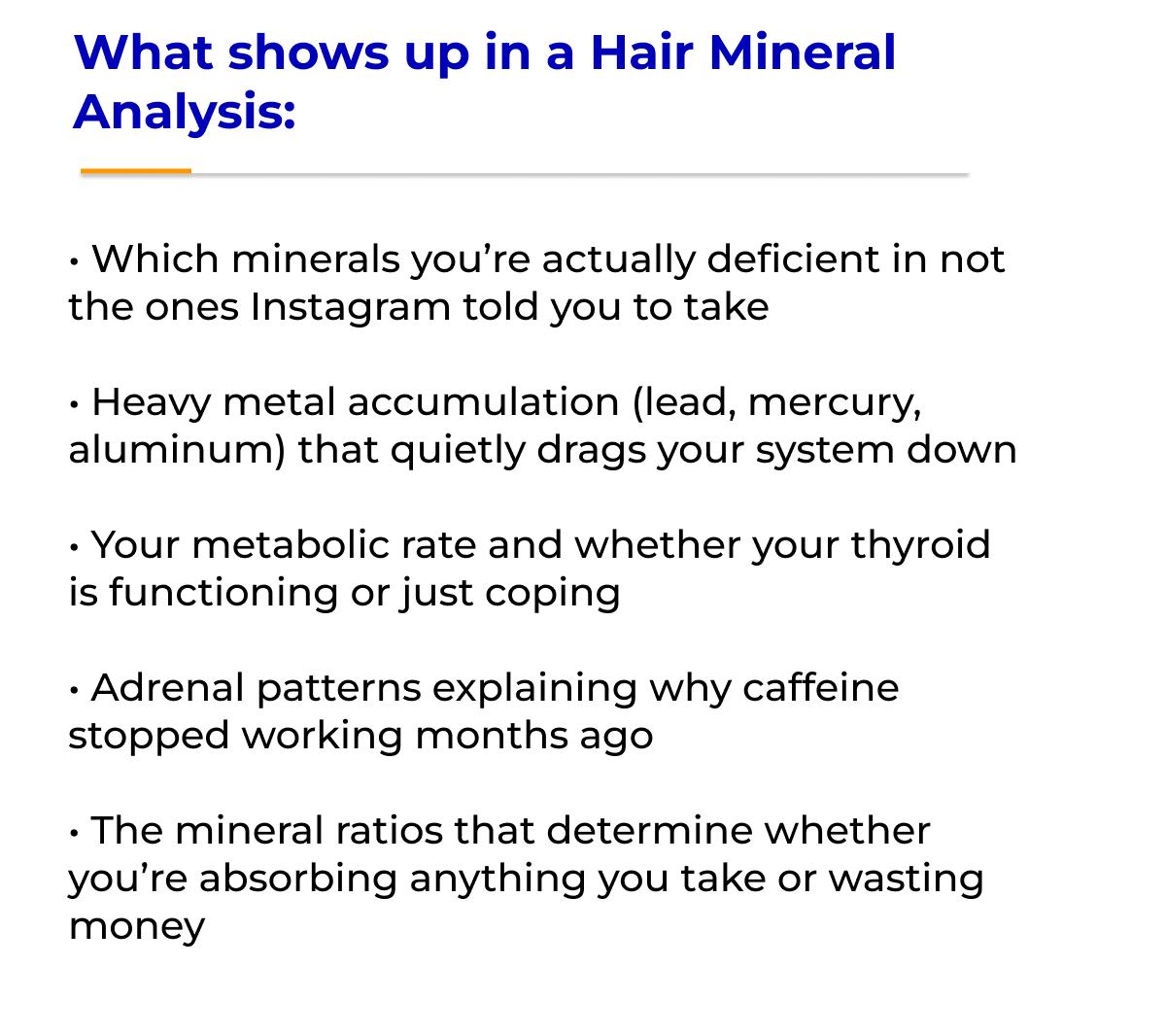 What shows up in a Hair Mineral Analysis:

• Which minerals you’re actually deficient in not the ones Instagram told you to take

• Heavy metal accumulation (lead, mercury, aluminum) that quietly drags your system down

• Your metabolic rate and whether your thyroid is functioning or just coping

• Adrenal patterns explaining why caffeine stopped working months ago

• The mineral ratios that determine whether you’re absorbing anything you take or wasting money